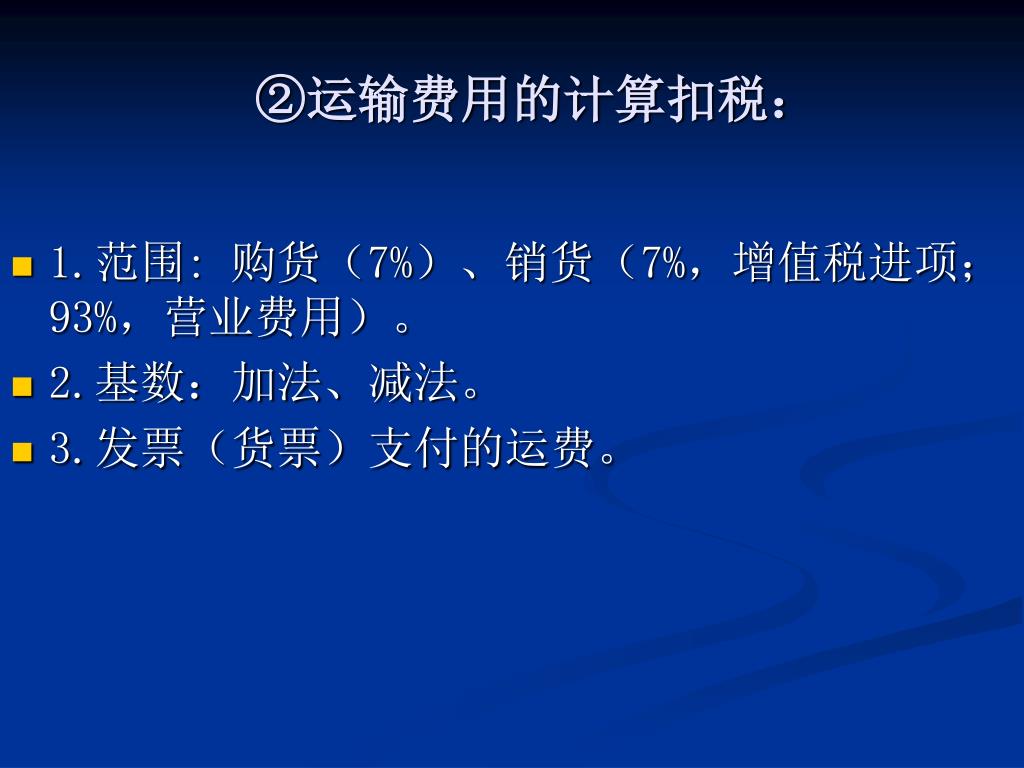 ②运输费用的计算扣税：

1.范围: 购货（7%）、销货（7%，增值税进项；93%，营业费用）。

2.基数：加法、减法。

3.发票（货票）支付的运费。